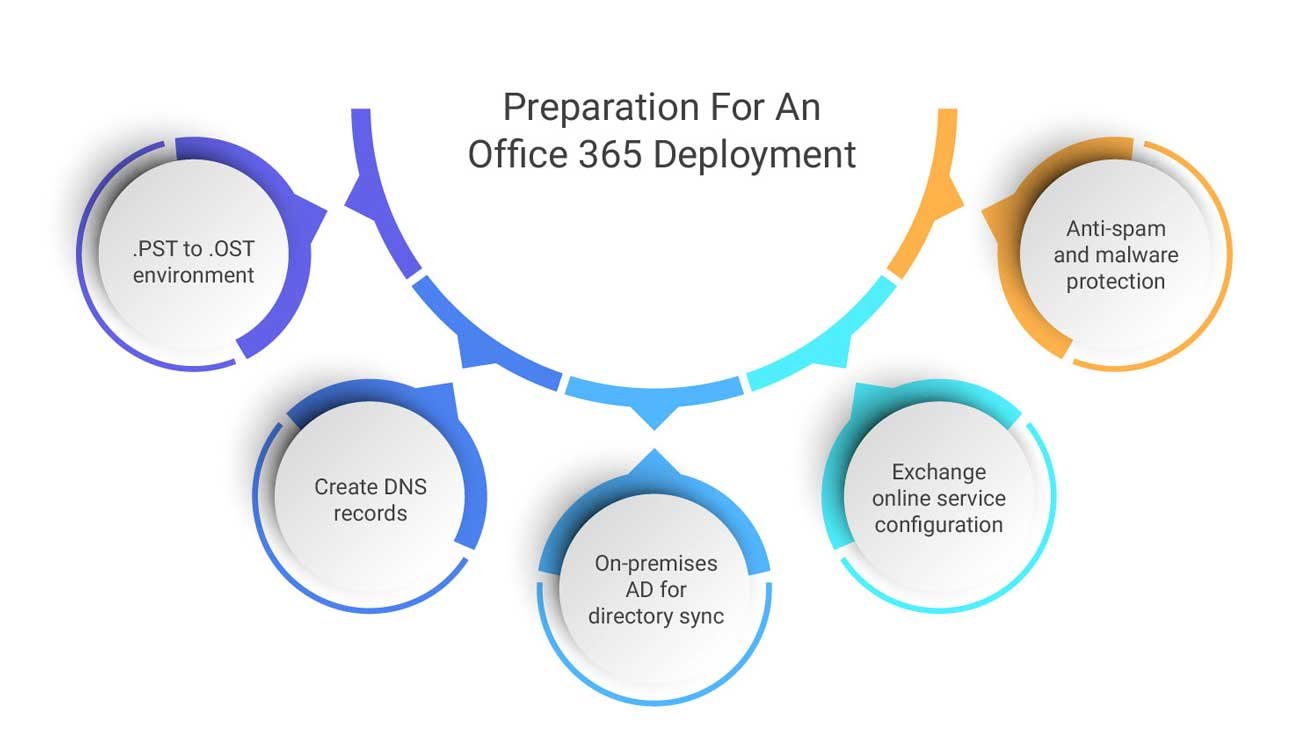 Preparation For An Office 365 Deployment

.PST to .OST environment

Create DNS records

On-premises AD for directory sync

Exchange online service configuration

Anti-spam and malware protection